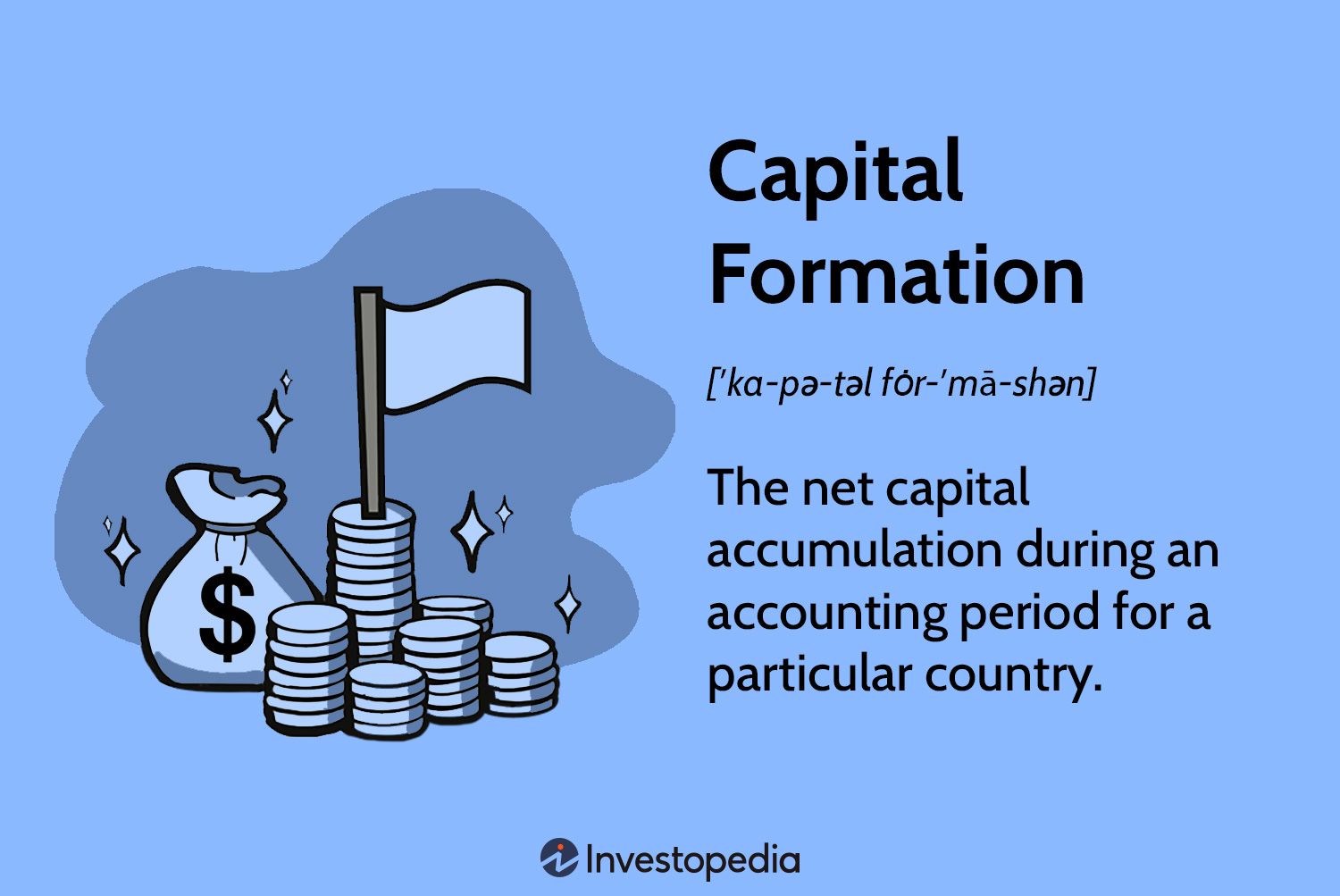 $

Capital Formation

[ˈka-pə-təl fȯr-ˈmā-shən]

The net capital accumulation during an accounting period for a particular country.

Investopedia